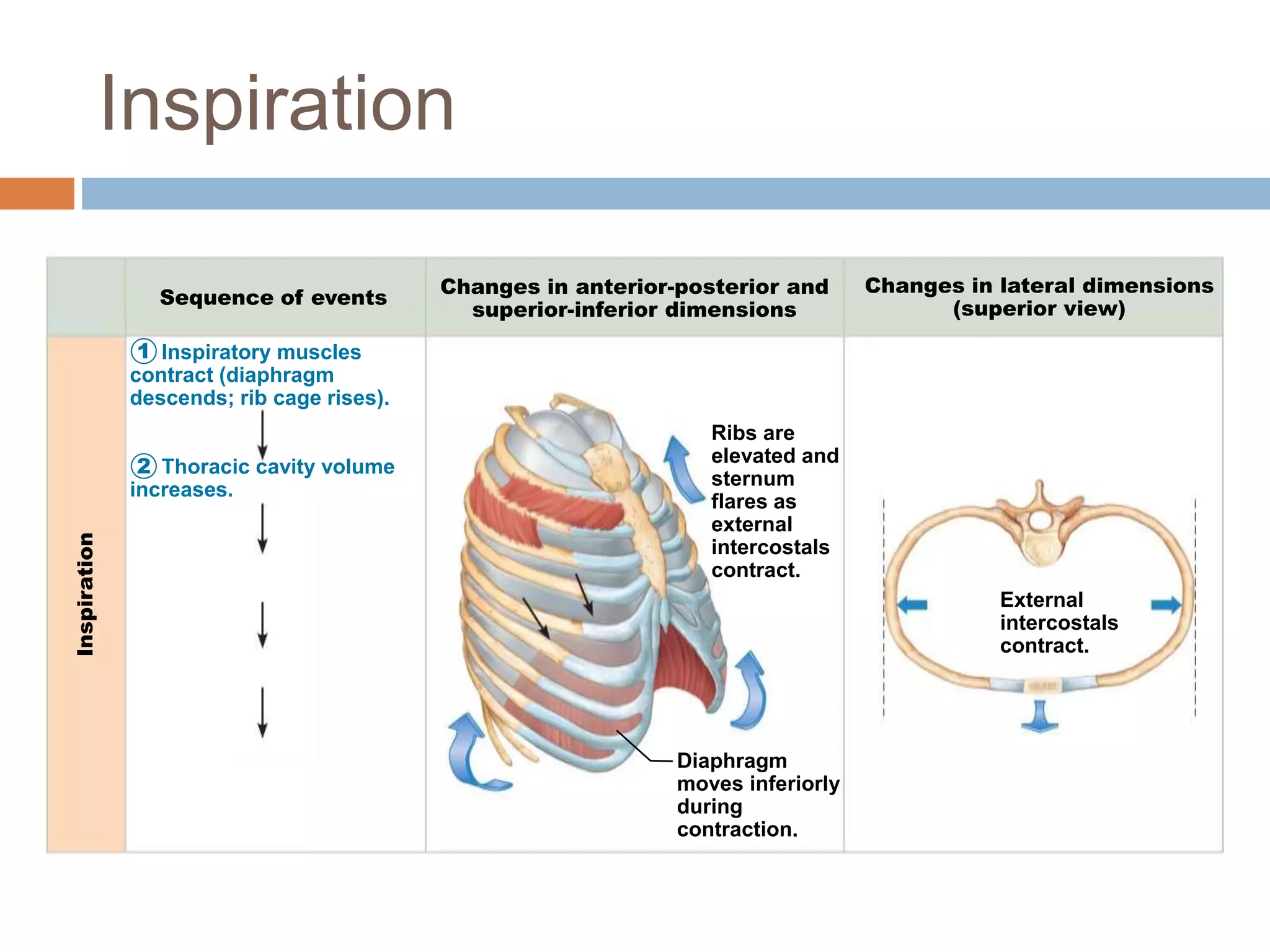 Inspiration

| | Sequence of events | Changes in anterior-posterior and superior-inferior dimensions | Changes in lateral dimensions (superior view) |
|---|---|---|---|
| Inspiration | ① Inspiratory muscles contract (diaphragm descends; rib cage rises). ② Thoracic cavity volume increases. | Ribs are elevated and sternum flares as external intercostals contract. Diaphragm moves inferiorly during contraction. | External intercostals contract. |